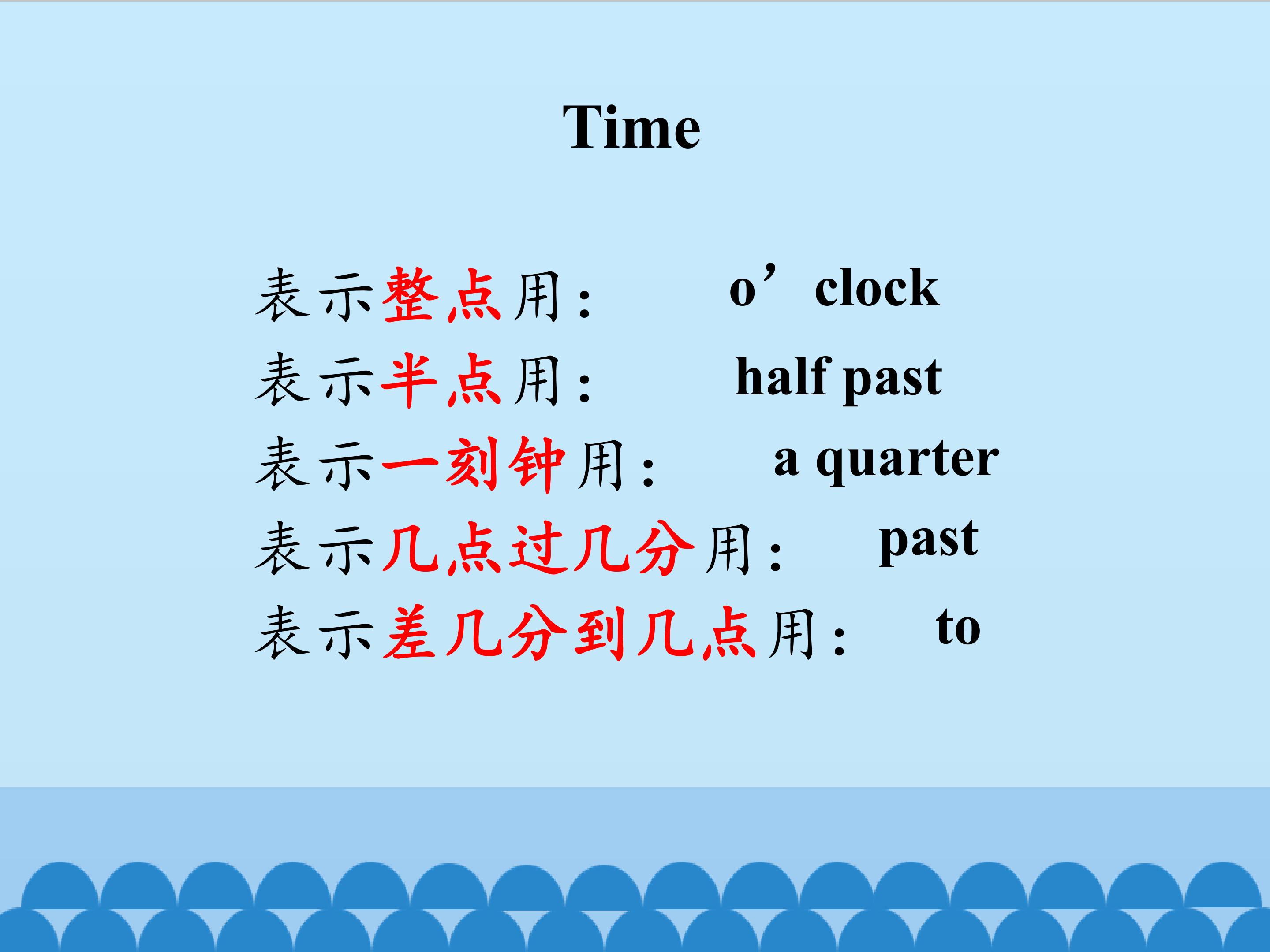 Time

表示整点用： o’clock

表示半点用： half past

表示一刻钟用： a quarter

表示几点过几分用： past

表示差几分到几点用： to